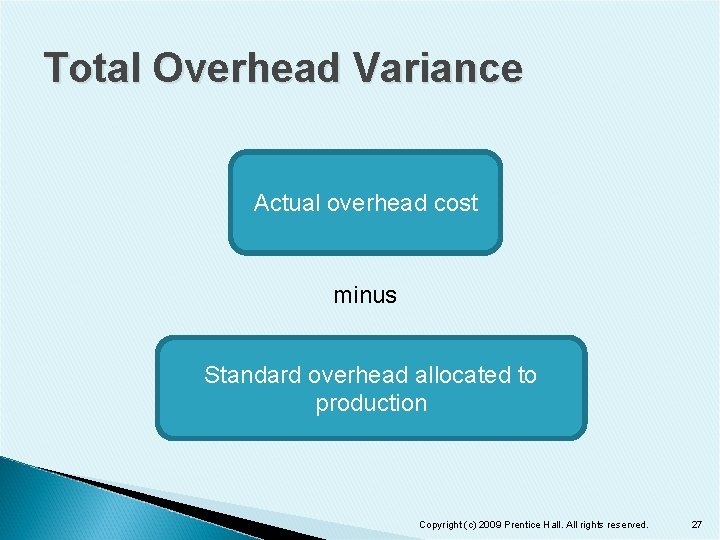 Total Overhead Variance

Actual overhead cost

minus

Standard overhead allocated to production

Copyright (c) 2009 Prentice Hall. All rights reserved.

27